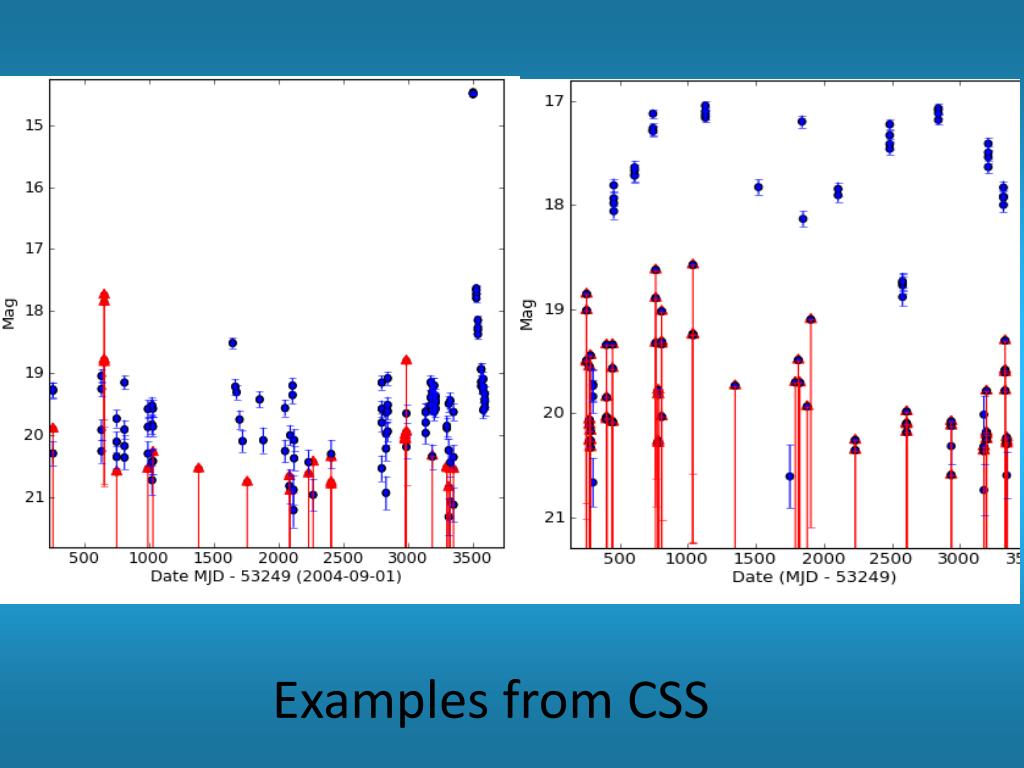 15
16
17
18
19
20
21
Mag
500
1000
1500
2000
2500
3000
3500
Date MJD - 53249 (2004-09-01)

17
18
19
20
21
Mag
500
1000
1500
2000
2500
3000
35
Date (MJD - 53249)

Examples from CSS